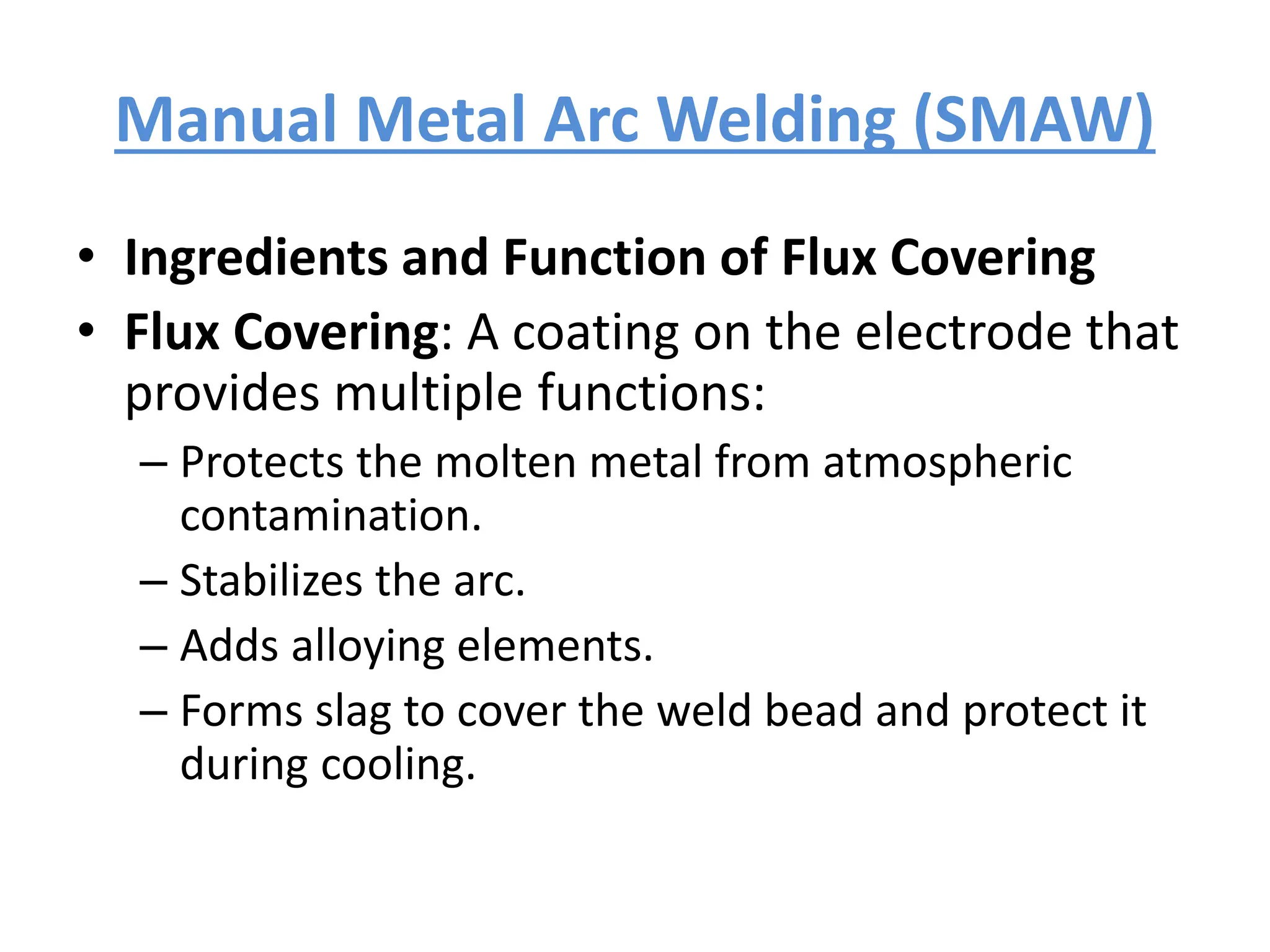 Manual Metal Arc Welding (SMAW)

• Ingredients and Function of Flux Covering

• Flux Covering: A coating on the electrode that provides multiple functions:

– Protects the molten metal from atmospheric contamination.

– Stabilizes the arc.

– Adds alloying elements.

– Forms slag to cover the weld bead and protect it during cooling.